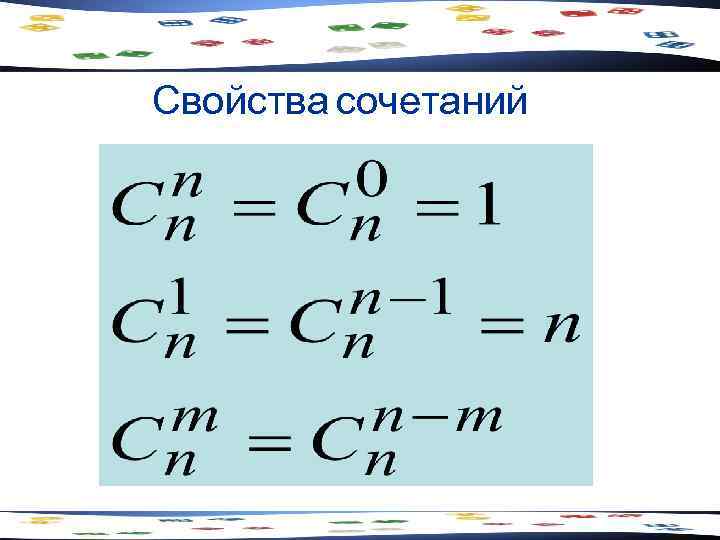 Свойства сочетаний

$C_n^n = C_n^0 = 1$

$C_n^1 = C_n^{n-1} = n$

$C_n^m = C_n^{n-m}$